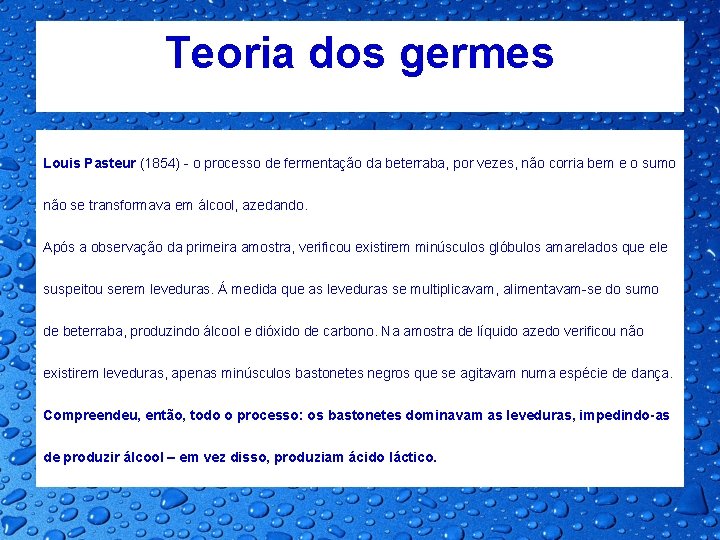 Teoria dos germes

Louis Pasteur (1854) - o processo de fermentação da beterraba, por vezes, não corria bem e o sumo não se transformava em álcool, azedando.

Após a observação da primeira amostra, verificou existirem minúsculos glóbulos amarelados que ele suspeitou serem leveduras. Á medida que as leveduras se multiplicavam, alimentavam-se do sumo de beterraba, produzindo álcool e dióxido de carbono. Na amostra de líquido azedo verificou não existirem leveduras, apenas minúsculos bastonetes negros que se agitavam numa espécie de dança.

Compreendeu, então, todo o processo: os bastonetes dominavam as leveduras, impedindo-as de produzir álcool – em vez disso, produziam ácido láctico.